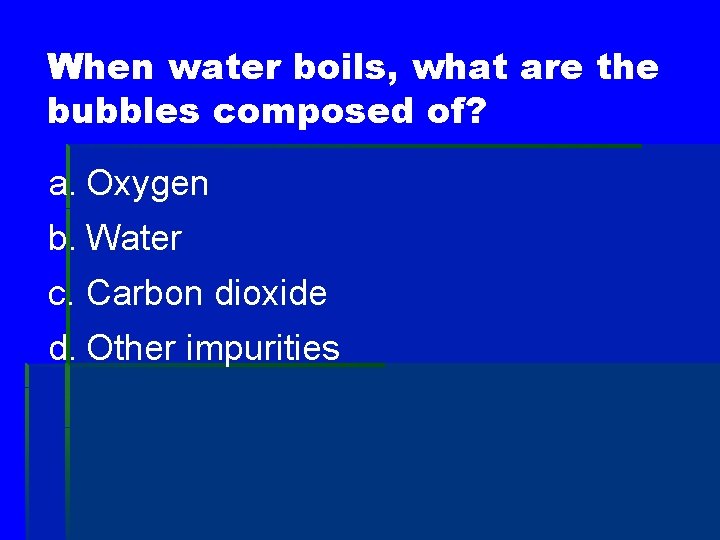 When water boils, what are the bubbles composed of?

a. Oxygen

b. Water

c. Carbon dioxide

d. Other impurities